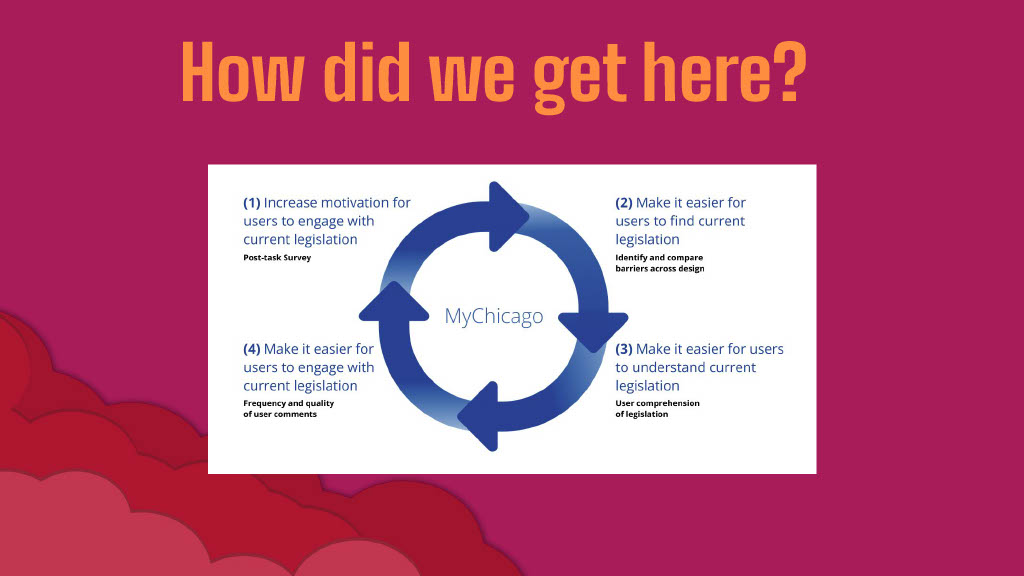 How did we get here?

(1) Increase motivation for users to engage with current legislation
Post-task Survey

(2) Make it easier for users to find current legislation
Identify and compare barriers across design

MyChicago

(4) Make it easier for users to engage with current legislation
Frequency and quality of user comments

(3) Make it easier for users to understand current legislation
User comprehension of legislation